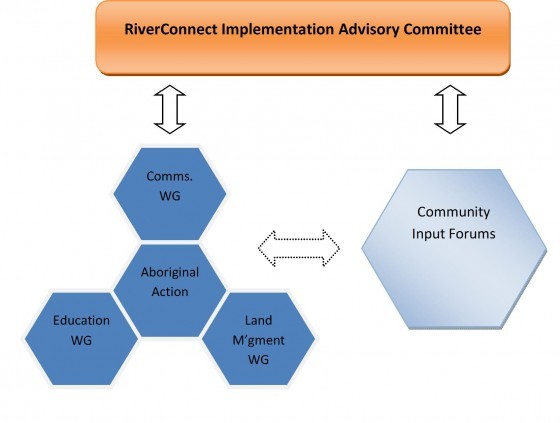 RiverConnect Implementation Advisory Committee

Comms. WG

Aboriginal Action

Education WG

Land M'gment WG

Community Input Forums